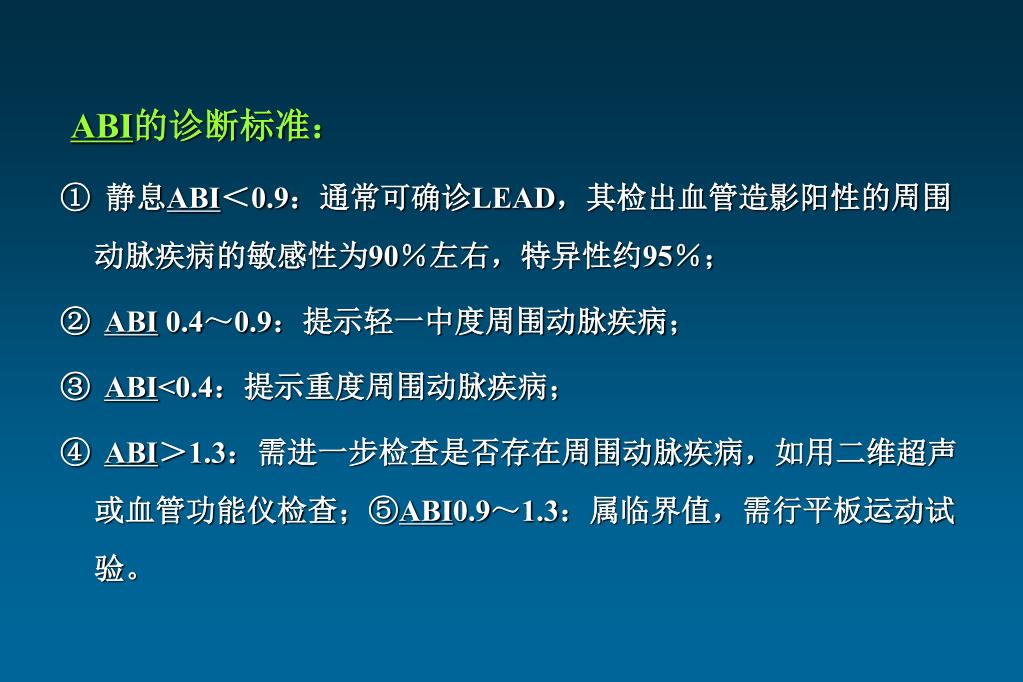 ABI的诊断标准：

① 静息ABI＜0.9：通常可确诊LEAD，其检出血管造影阳性的周围动脉疾病的敏感性为90％左右，特异性约95％；

② ABI 0.4～0.9：提示轻一中度周围动脉疾病；

③ ABI<0.4：提示重度周围动脉疾病；

④ ABI＞1.3：需进一步检查是否存在周围动脉疾病，如用二维超声或血管功能仪检查；⑤ABI0.9～1.3：属临界值，需行平板运动试验。